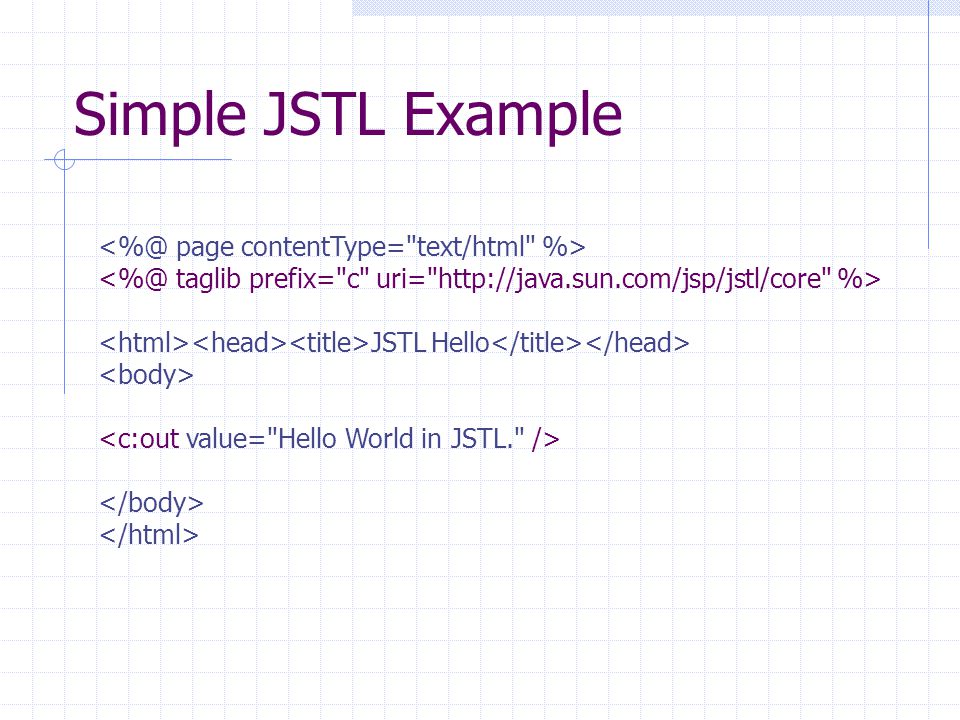 Simple JSTL Example

<%@ page contentType="text/html" %>
<%@ taglib prefix="c" uri="http://java.sun.com/jsp/jstl/core" %>

<html><head><title>JSTL Hello</title></head>
<body>

<c:out value="Hello World in JSTL." />

</body>
</html>